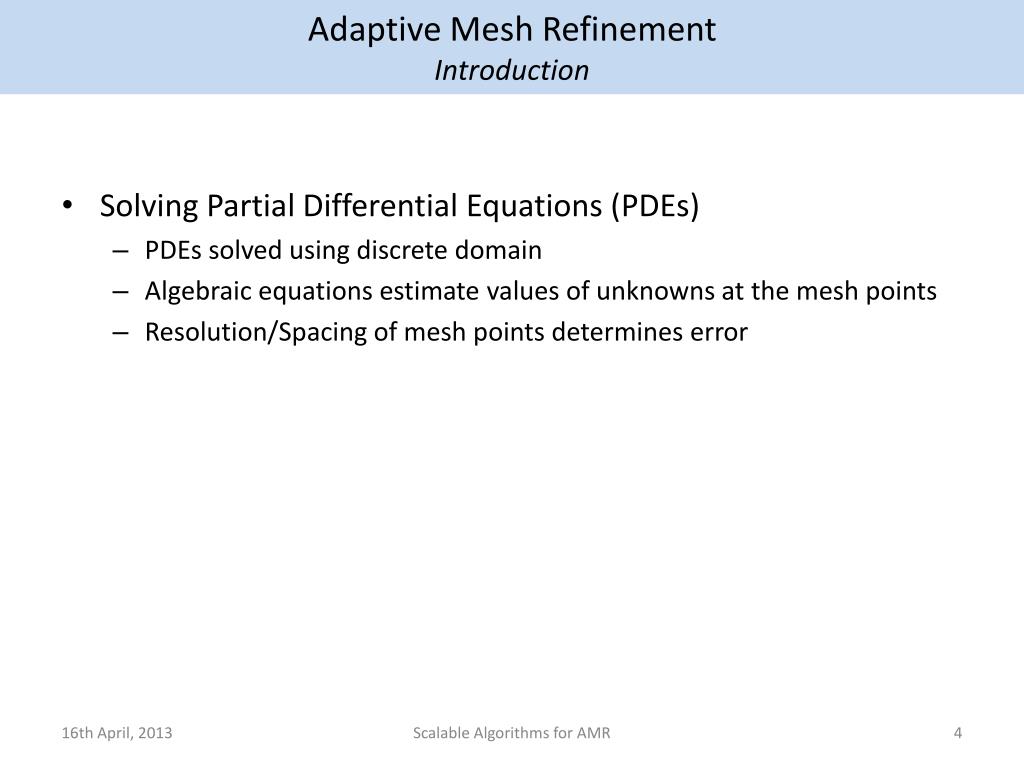 Adaptive Mesh Refinement
Introduction

• Solving Partial Differential Equations (PDEs)
– PDEs solved using discrete domain
– Algebraic equations estimate values of unknowns at the mesh points
– Resolution/Spacing of mesh points determines error

16th April, 2013
Scalable Algorithms for AMR
4